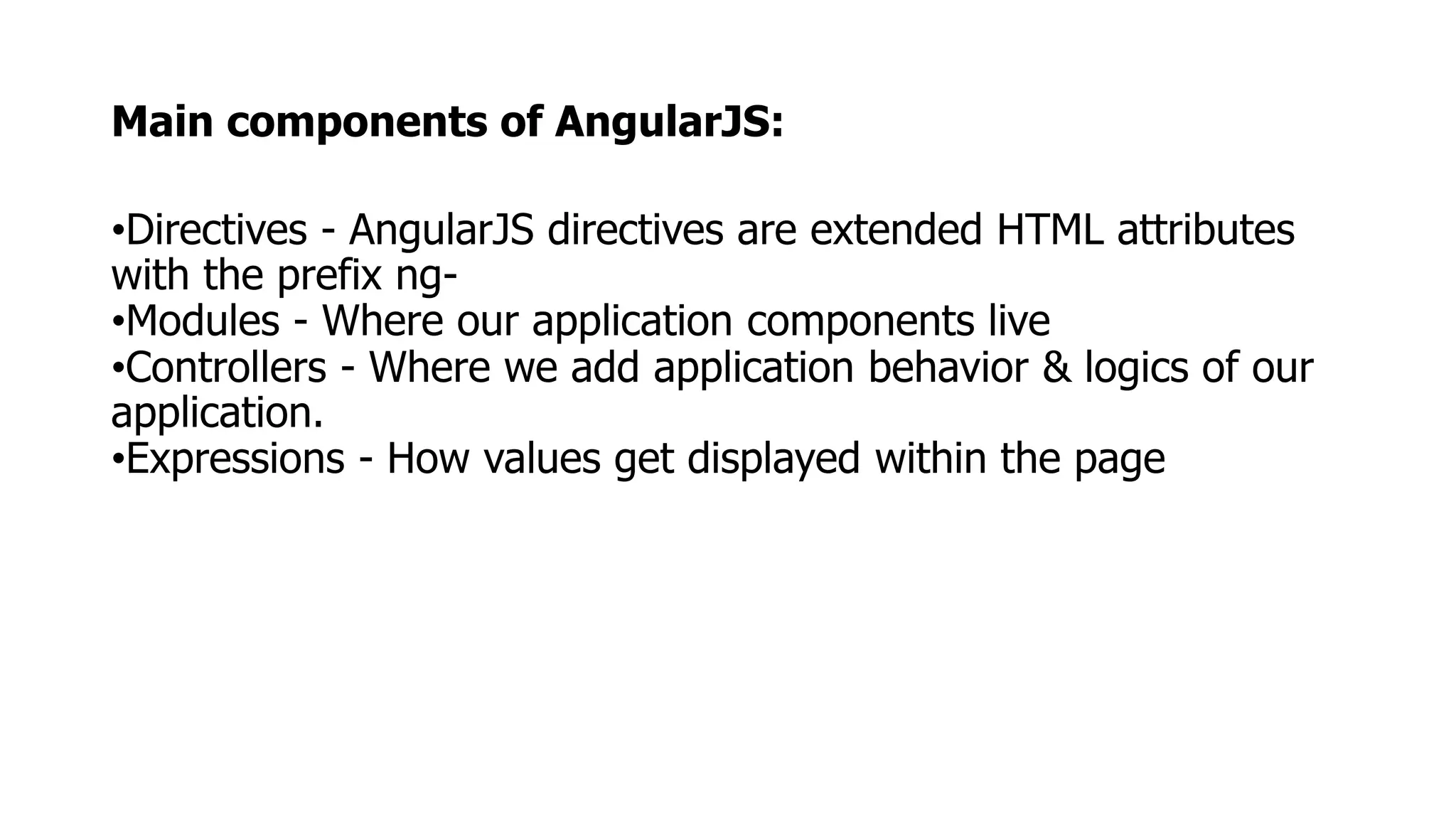 Main components of AngularJS:

•Directives - AngularJS directives are extended HTML attributes with the prefix ng-
•Modules - Where our application components live
•Controllers - Where we add application behavior & logics of our application.
•Expressions - How values get displayed within the page